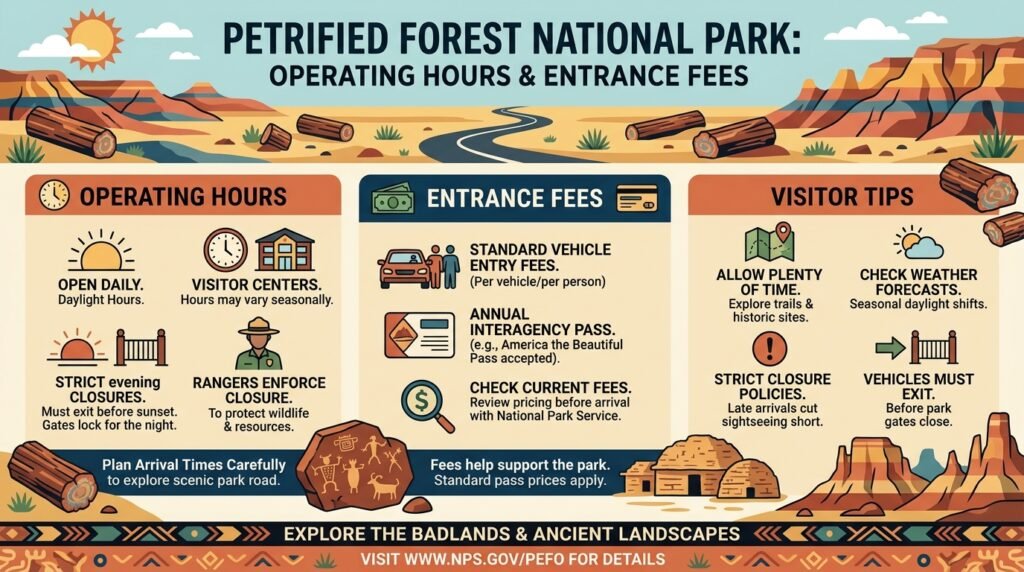 PETRIFIED FOREST NATIONAL PARK:
OPERATING HOURS & ENTRANCE FEES

OPERATING HOURS

OPEN DAILY.
Daylight Hours.

VISITOR CENTERS.
Hours may vary seasonally.

STRICT evening CLOSURES.
Must exit before sunset. Gates lock for the night.

RANGERS ENFORCE CLOSURE.
To protect wildlife & resources.

Plan Arrival Times Carefully to explore scenic park road.

ENTRANCE FEES

STANDARD VEHICLE ENTRY FEES.
(Per vehicle/per person)

ANNUAL INTERAGENCY PASS.
(e.g., America the Beautiful Pass accepted).

CHECK CURRENT FEES.
Review pricing before arrival with National Park Service.

Fees help support the park. Standard pass prices apply.

VISITOR TIPS

ALLOW PLENTY OF TIME.
Explore trails & historic sites.

CHECK WEATHER FORECASTS.
Seasonal daylight shifts.

STRICT CLOSURE POLICIES.
Late arrivals cut sightseeing short.

VEHICLES MUST EXIT.
Before park gates close.

EXPLORE THE BADLANDS & ANCIENT LANDSCAPES
VISIT WWW.NPS.GOV/PEFO FOR DETAILS